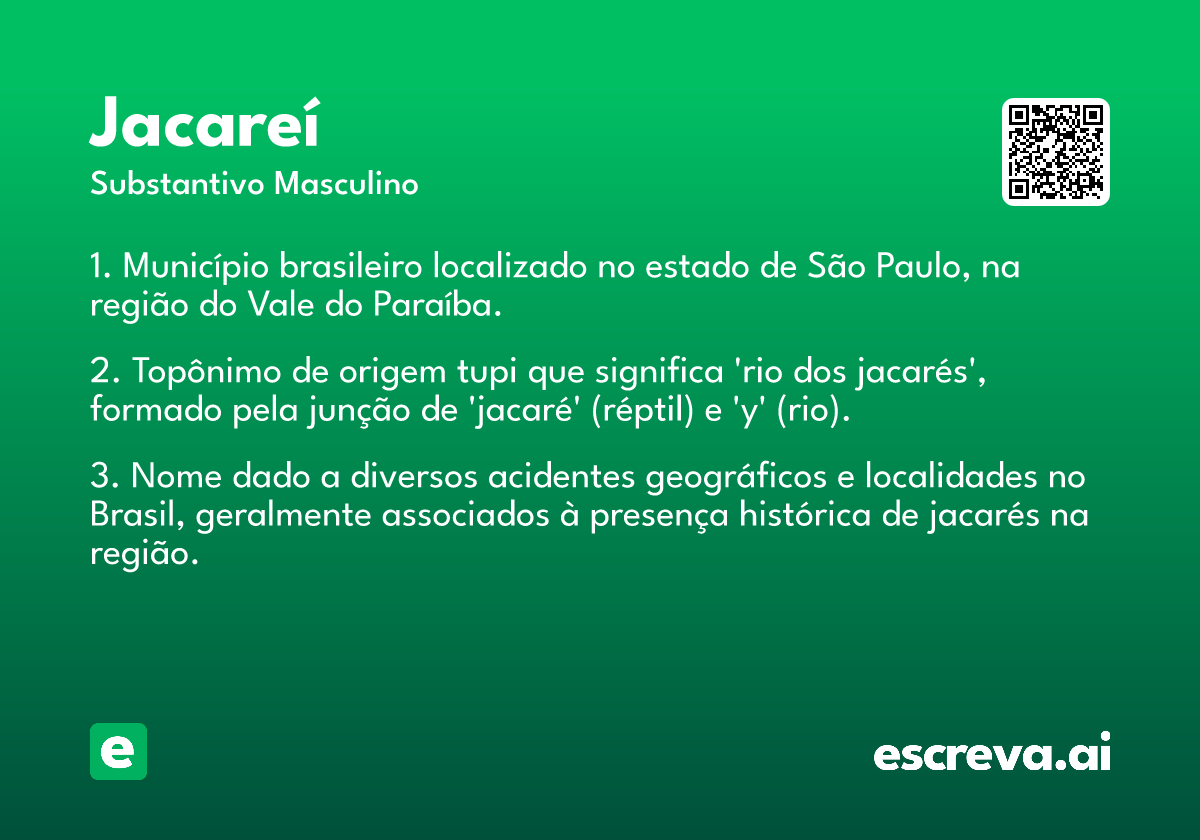 Jacareí
Substantivo Masculino

1. Município brasileiro localizado no estado de São Paulo, na região do Vale do Paraíba.

2. Topônimo de origem tupi que significa 'rio dos jacarés', formado pela junção de 'jacaré' (réptil) e 'y' (rio).

3. Nome dado a diversos acidentes geográficos e localidades no Brasil, geralmente associados à presença histórica de jacarés na região.

e

escreva.ai